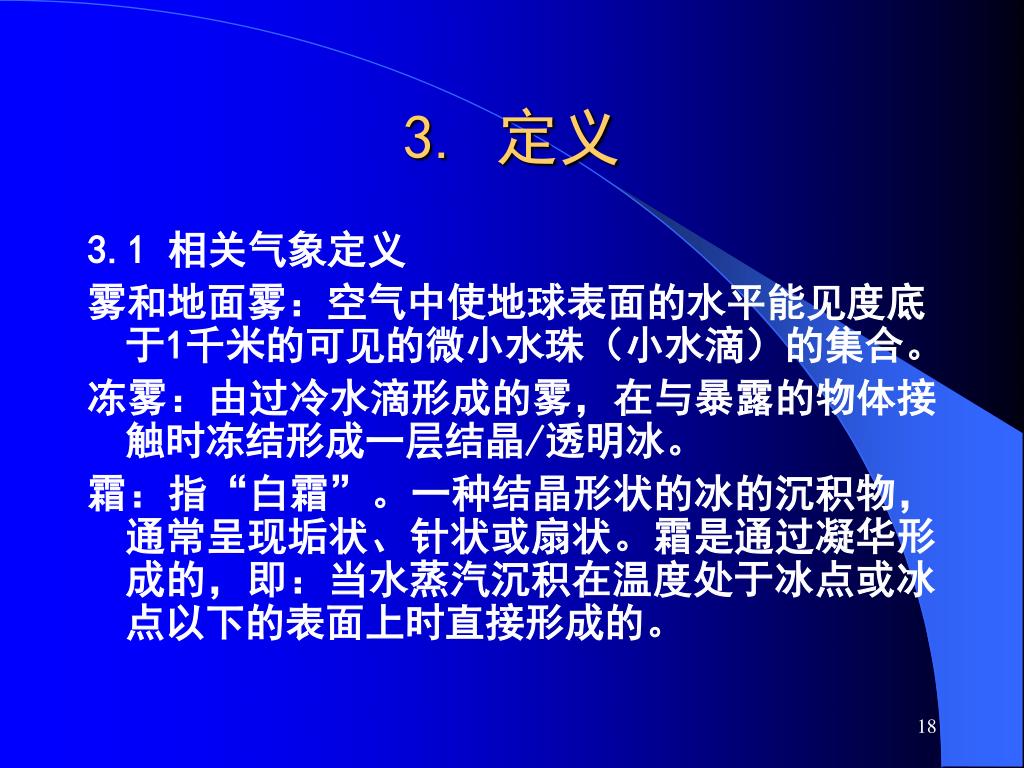 3. 定义

3.1 相关气象定义

雾和地面雾：空气中使地球表面的水平能见度底于1千米的可见的微小水珠（小水滴）的集合。

冻雾：由过冷水滴形成的雾，在与暴露的物体接触时冻结形成一层结晶/透明冰。

霜：指“白霜”。一种结晶形状的冰的沉积物，通常呈现垢状、针状或扇状。霜是通过凝华形成的，即：当水蒸汽沉积在温度处于冰点或冰点以下的表面上时直接形成的。

18